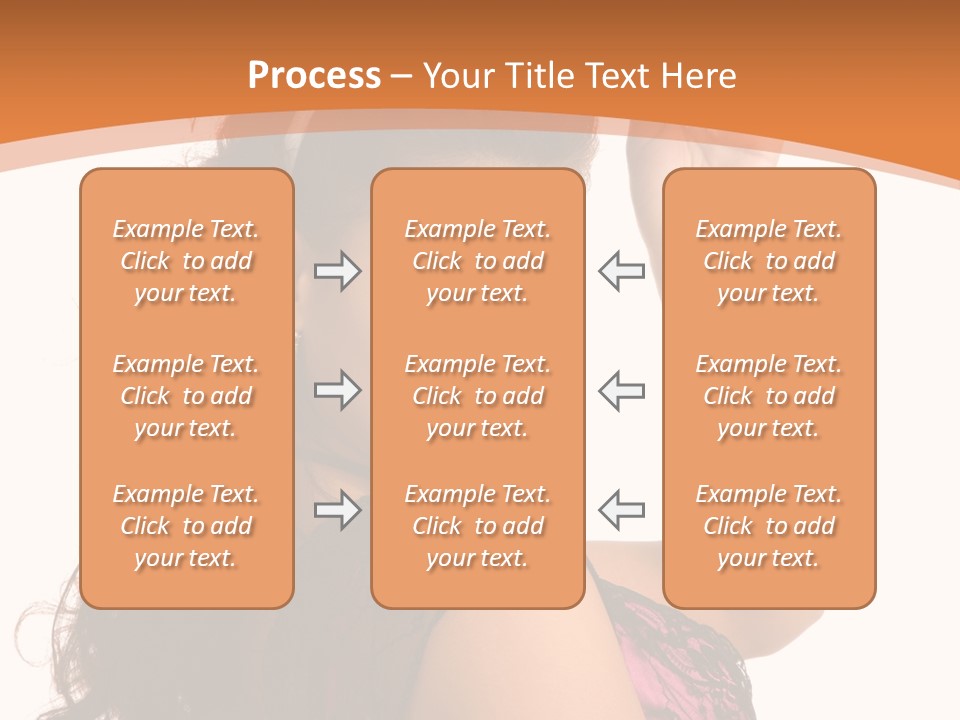 Process – Your Title Text Here

Example Text. Click to add your text.

Example Text. Click to add your text.

Example Text. Click to add your text.

Example Text. Click to add your text.

Example Text. Click to add your text.

Example Text. Click to add your text.

Example Text. Click to add your text.

Example Text. Click to add your text.

Example Text. Click to add your text.